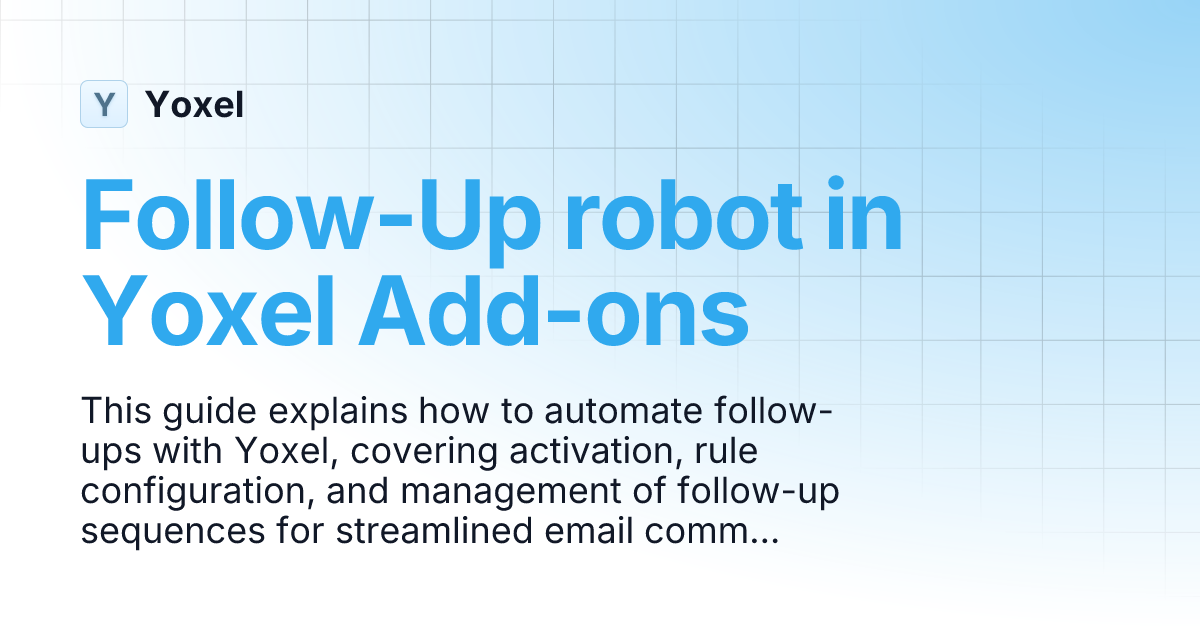 Y Yoxel

Follow-Up robot in Yoxel Add-ons

This guide explains how to automate follow-ups with Yoxel, covering activation, rule configuration, and management of follow-up sequences for streamlined email comm...